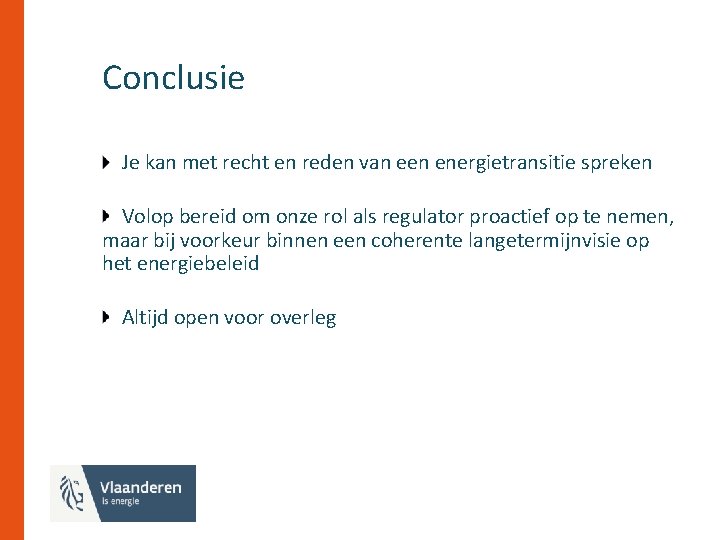 Conclusie

Je kan met recht en reden van een energietransitie spreken

Volop bereid om onze rol als regulator proactief op te nemen, maar bij voorkeur binnen een coherente langetermijnvisie op het energiebeleid

Altijd open voor overleg

Vlaanderen
is energie